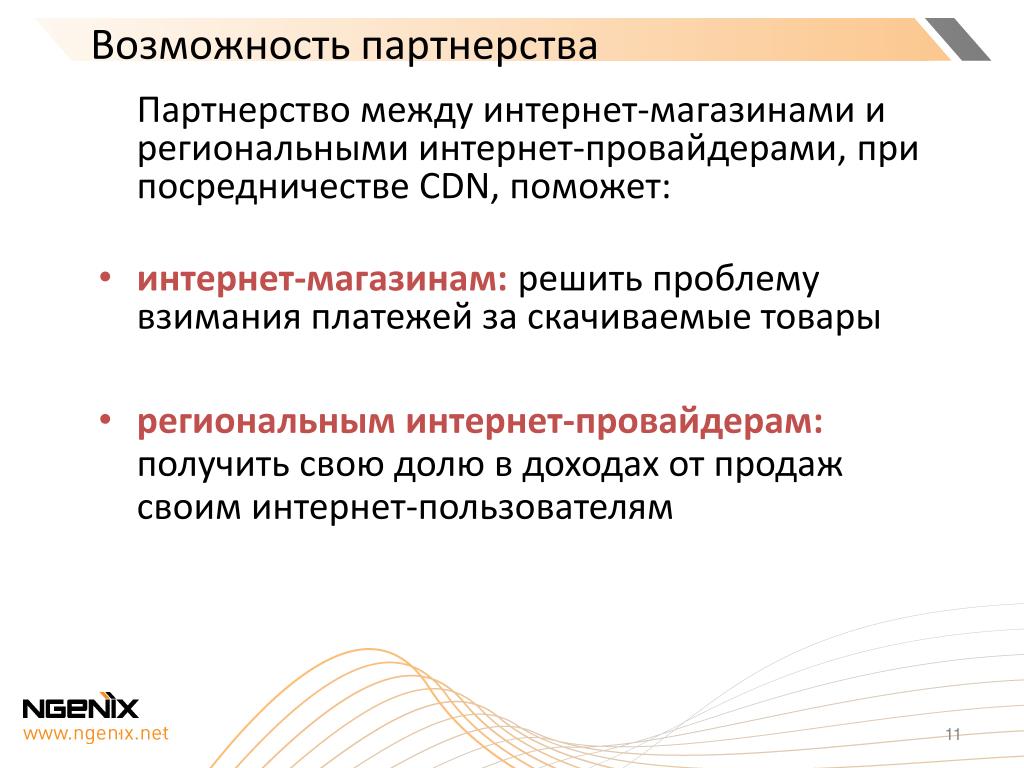 Возможность партнерства

Партнерство между интернет-магазинами и региональными интернет-провайдерами, при посредничестве CDN, поможет:

• интернет-магазинам: решить проблему взимания платежей за скачиваемые товары

• региональным интернет-провайдерам: получить свою долю в доходах от продаж своим интернет-пользователям

NGENIX
www.ngenix.net

11